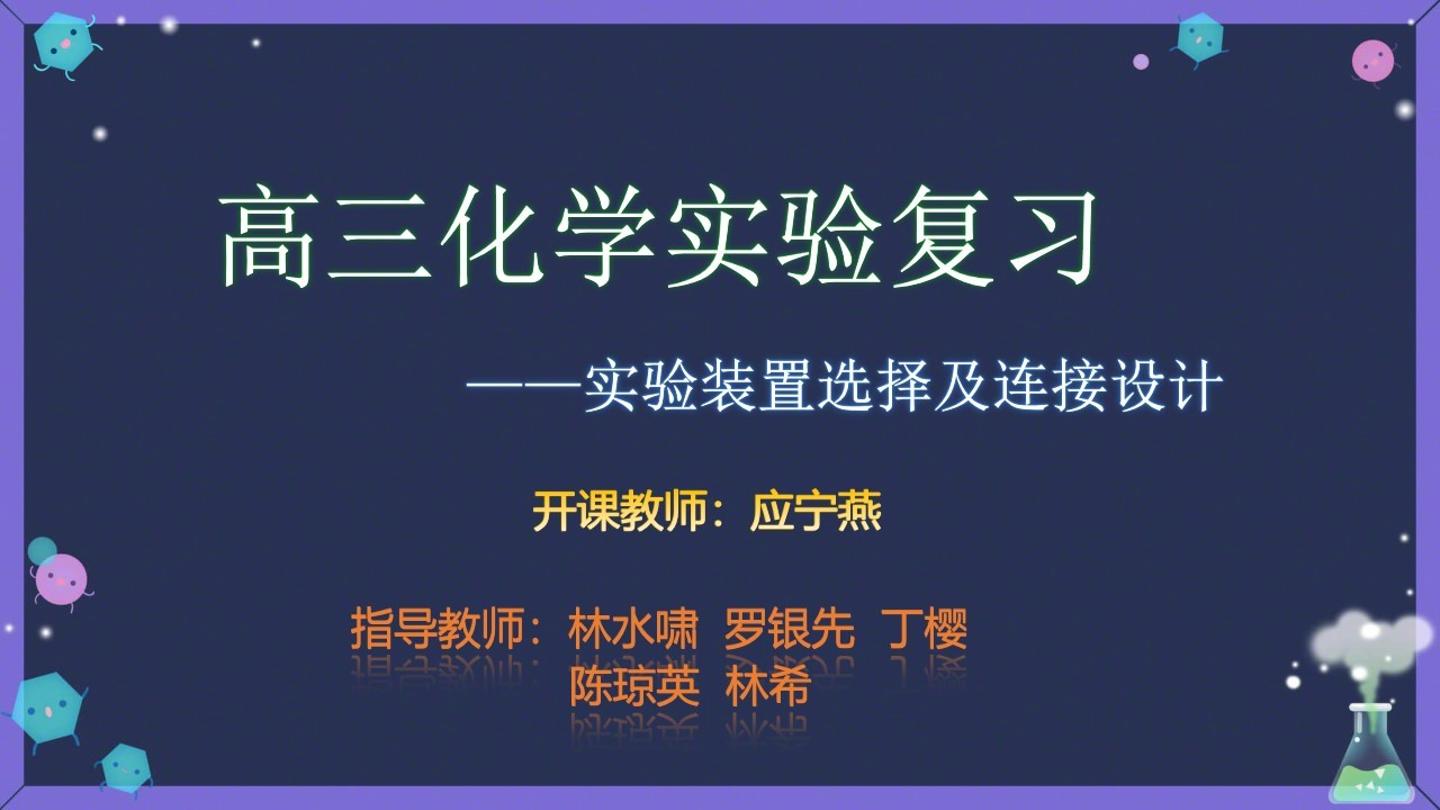 高三化学实验复习

——实验装置选择及连接设计

开课教师：应宁燕

指导教师：林水啸 罗银先 丁樱
陈琼英 林希